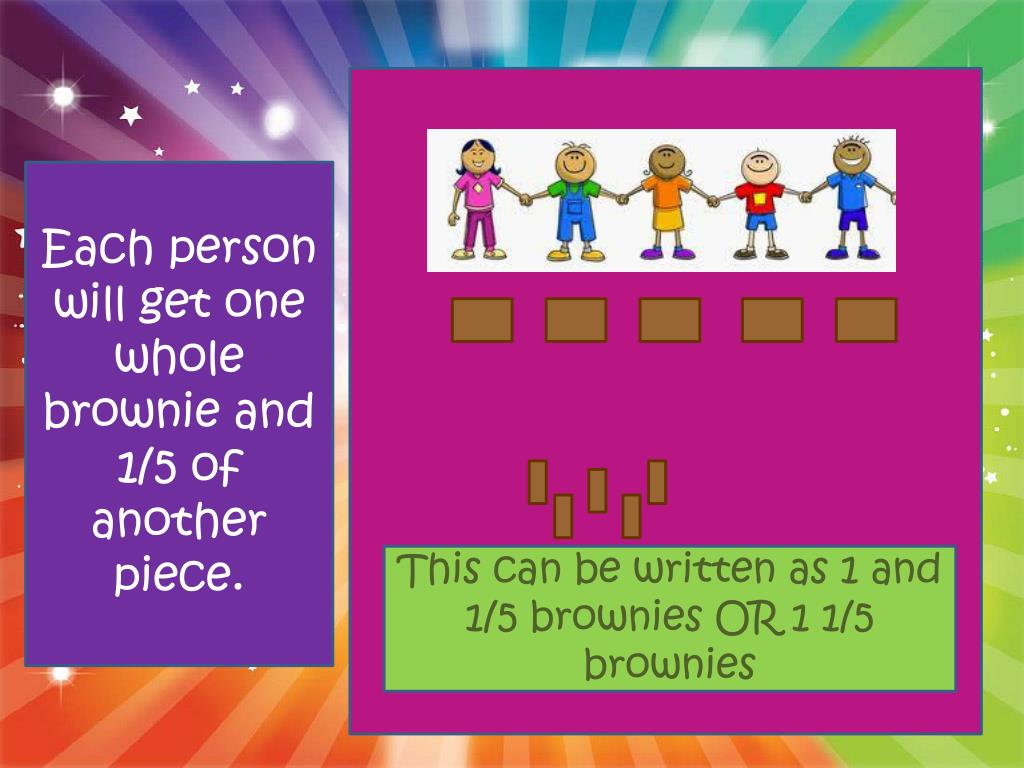 Each person will get one whole brownie and 1/5 of another piece.

This can be written as 1 and 1/5 brownies OR 1 1/5 brownies